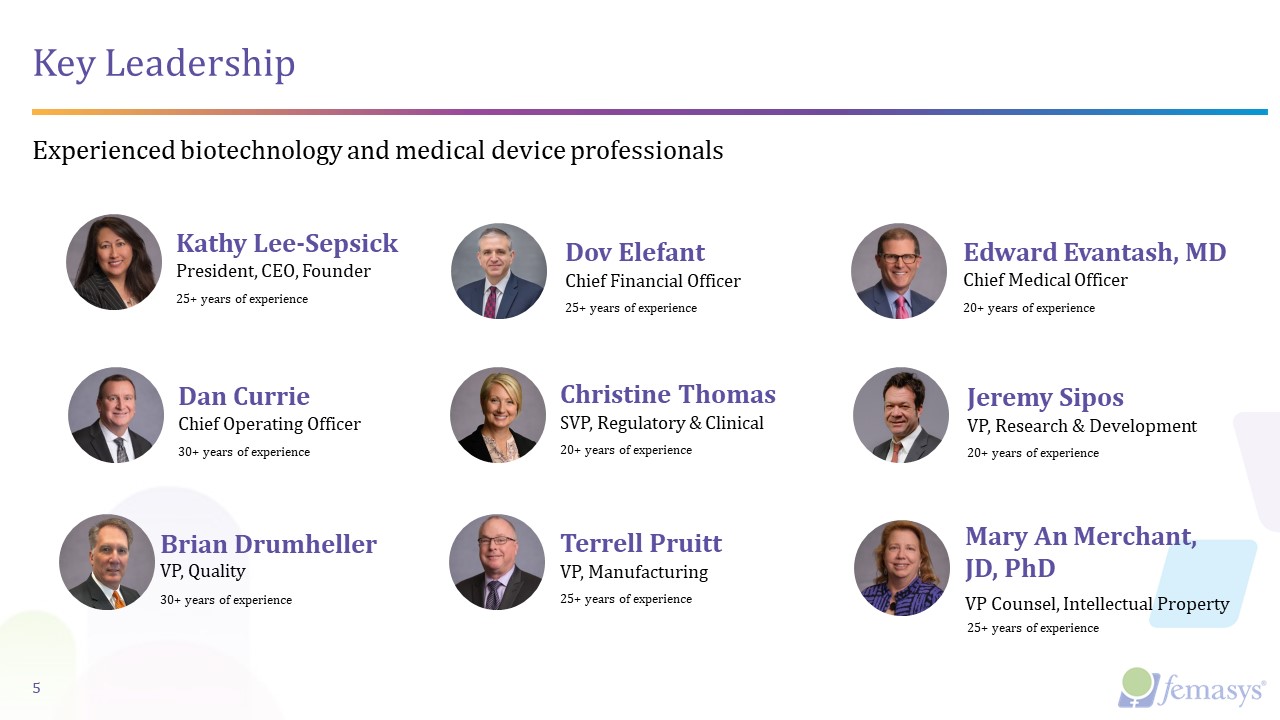 Key Leadership

Experienced biotechnology and medical device professionals

Kathy Lee-Sepsick
President, CEO, Founder
25+ years of experience

Dov Elefant
Chief Financial Officer
25+ years of experience

Edward Evantash, MD
Chief Medical Officer
20+ years of experience

Dan Currie
Chief Operating Officer
30+ years of experience

Christine Thomas
SVP, Regulatory & Clinical
20+ years of experience

Jeremy Sipos
VP, Research & Development
20+ years of experience

Brian Drumheller
VP, Quality
30+ years of experience

Terrell Pruitt
VP, Manufacturing
25+ years of experience

Mary An Merchant, JD, PhD
VP Counsel, Intellectual Property
25+ years of experience

5

femasys®